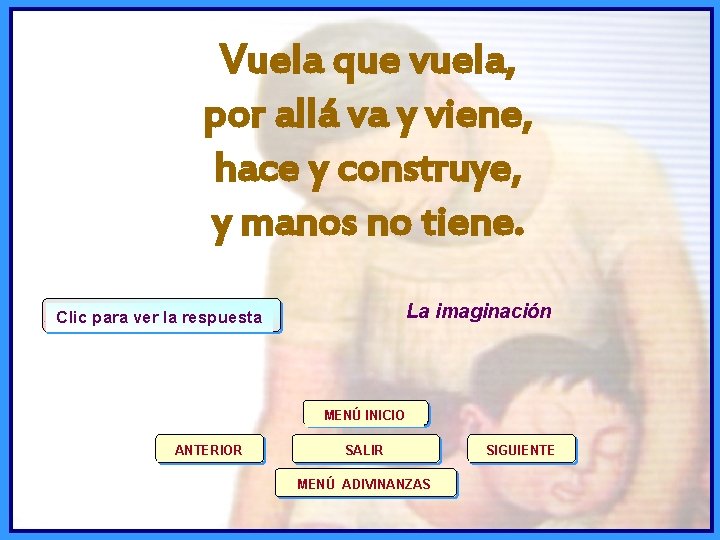 Vuela que vuela,
por allá va y viene,
hace y construye,
y manos no tiene.

Clic para ver la respuesta

La imaginación

MENÚ INICIO

ANTERIOR

SALIR

SIGUIENTE

MENÚ ADIVINANZAS